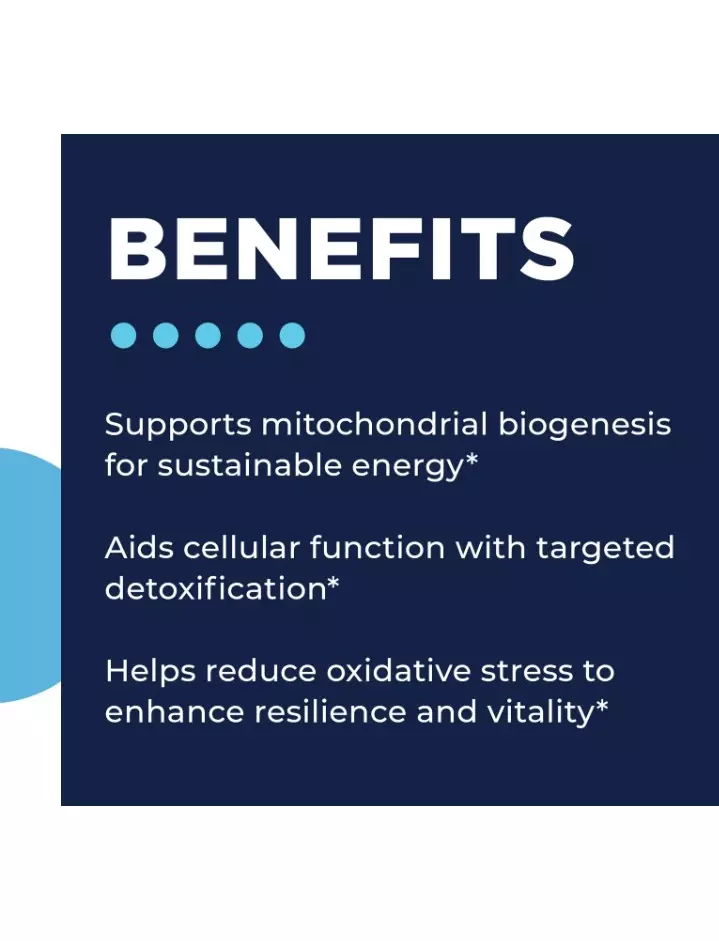 BENEFITS

Supports mitochondrial biogenesis for sustainable energy*

Aids cellular function with targeted detoxification*

Helps reduce oxidative stress to enhance resilience and vitality*